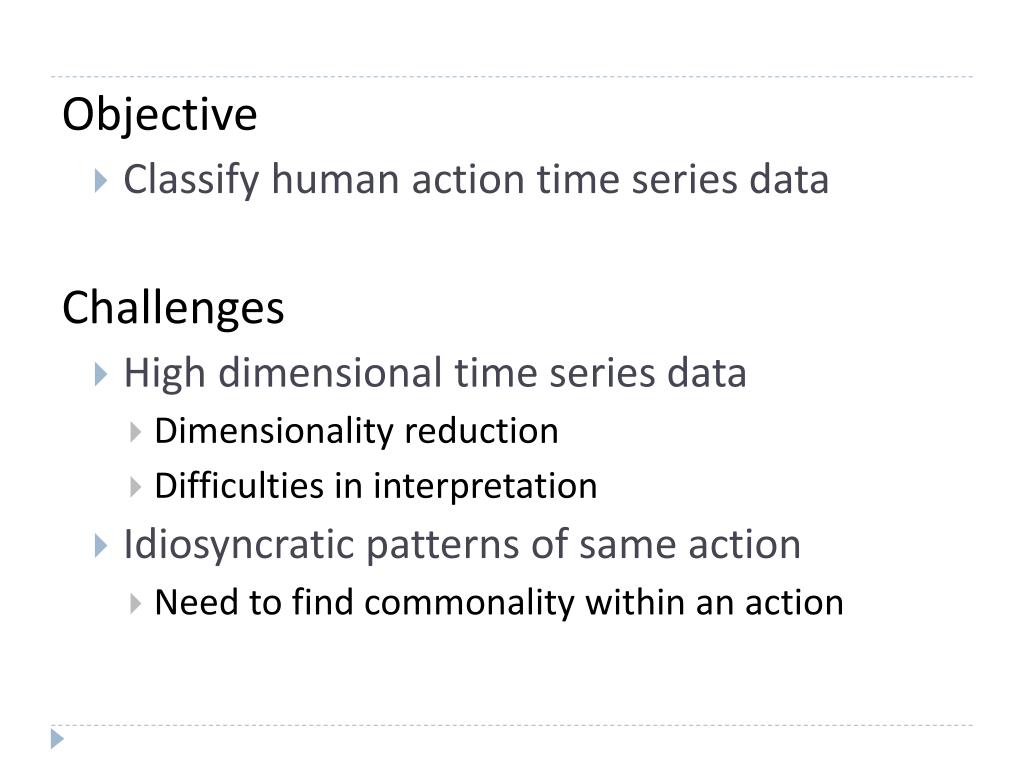 Objective

Classify human action time series data

Challenges

High dimensional time series data

Dimensionality reduction

Difficulties in interpretation

Idiosyncratic patterns of same action

Need to find commonality within an action